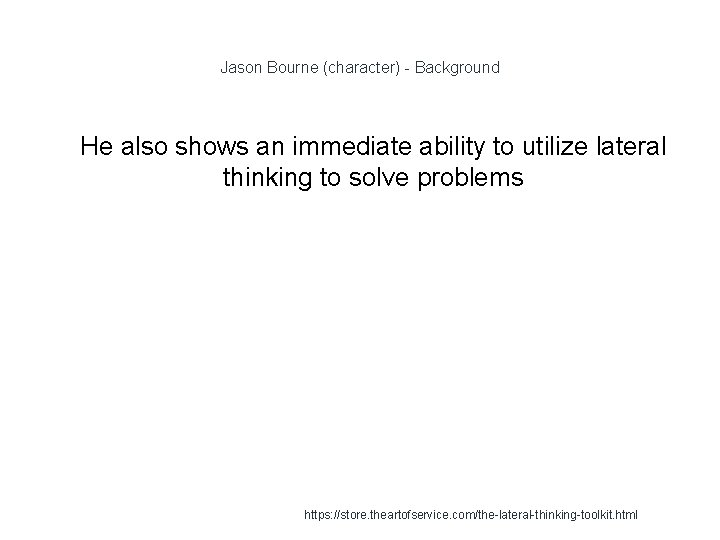 Jason Bourne (character) - Background

He also shows an immediate ability to utilize lateral thinking to solve problems

https://store.theartofservice.com/the-lateral-thinking-toolkit.html